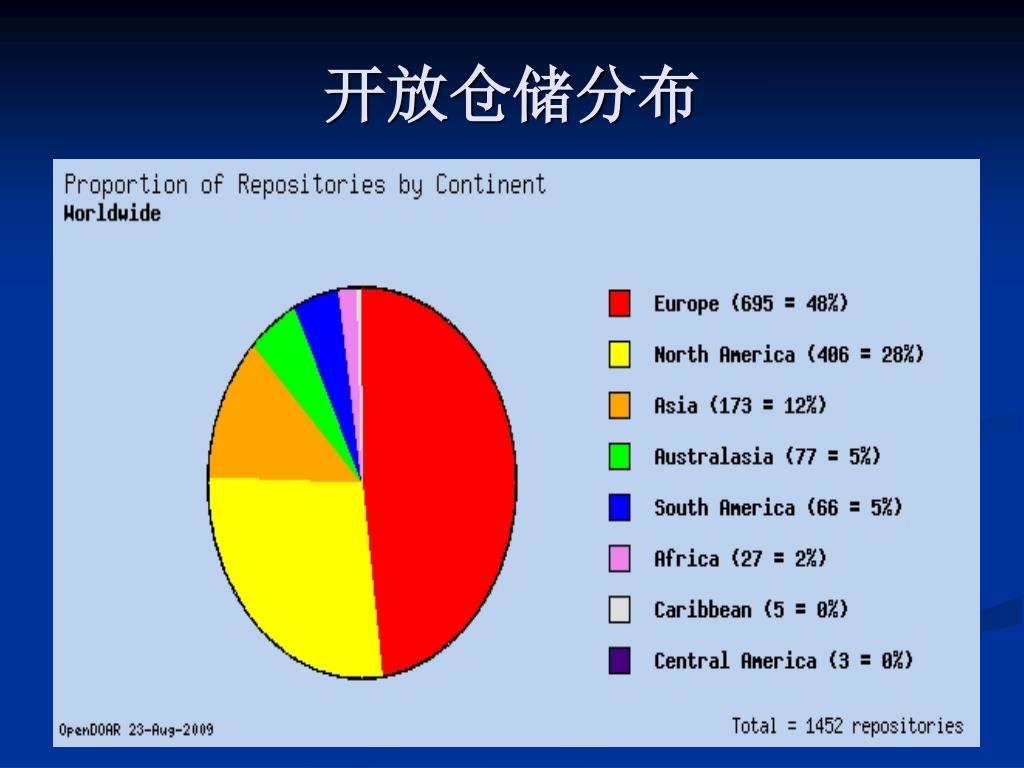 开放仓储分布

Proportion of Repositories by Continent
Worldwide

Europe (695 = 48%)
North America (406 = 28%)
Asia (173 = 12%)
Australasia (77 = 5%)
South America (66 = 5%)
Africa (27 = 2%)
Caribbean (5 = 0%)
Central America (3 = 0%)

OpenDOAR 23-Aug-2009
Total = 1452 repositories